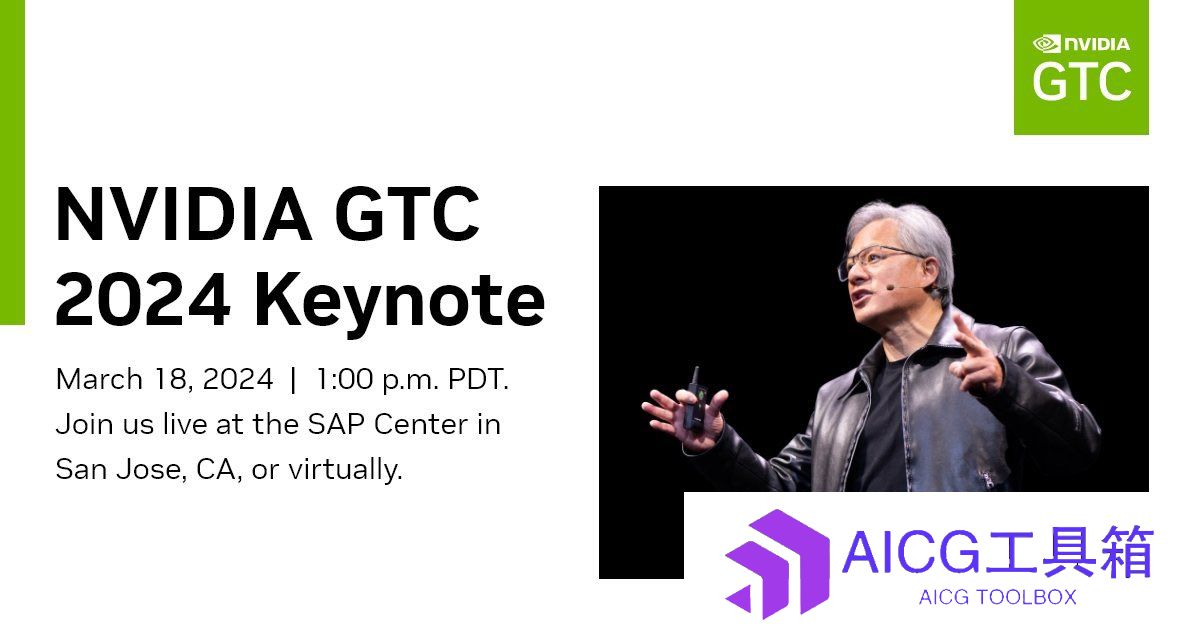 NVIDIA
GTC

NVIDIA GTC 2024 Keynote

March 18, 2024 | 1:00 p.m. PDT. Join us live at the SAP Center in San Jose, CA, or virtually.

AICG工具箱
AICG TOOLBOX